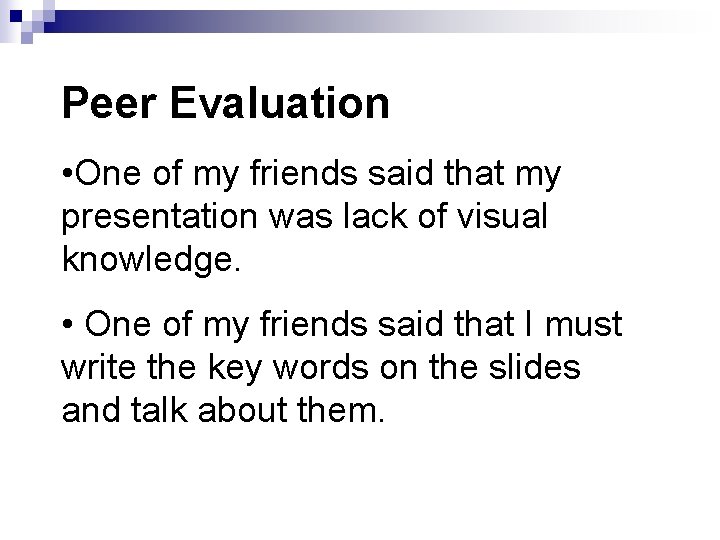 Peer Evaluation

• One of my friends said that my presentation was lack of visual knowledge.

• One of my friends said that I must write the key words on the slides and talk about them.